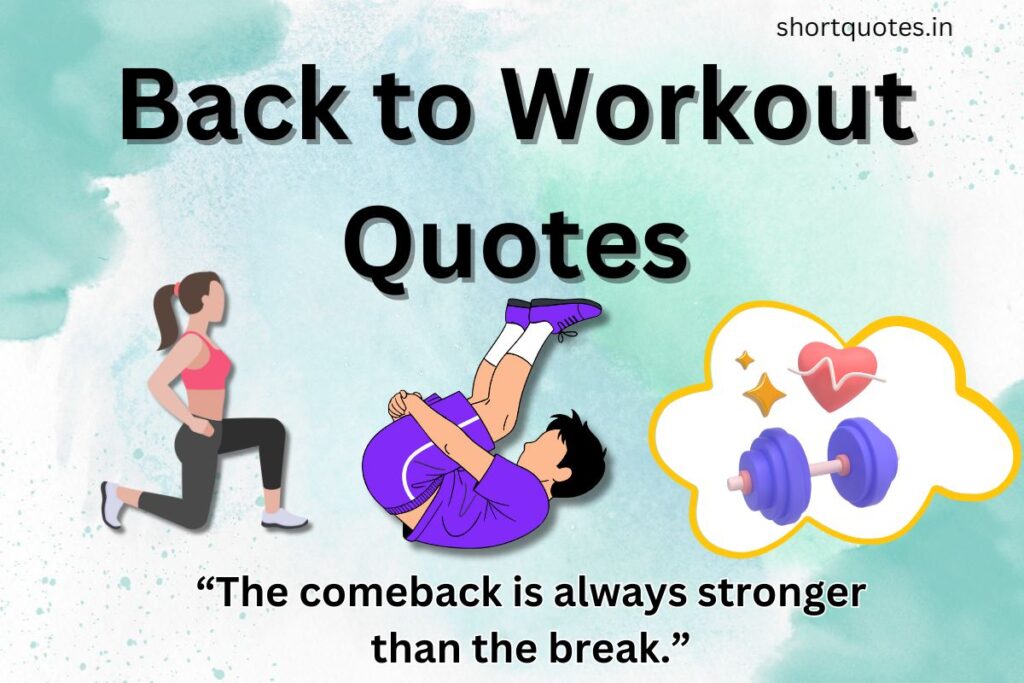 shortquotes.in

Back to Workout Quotes

“The comeback is always stronger than the break.”